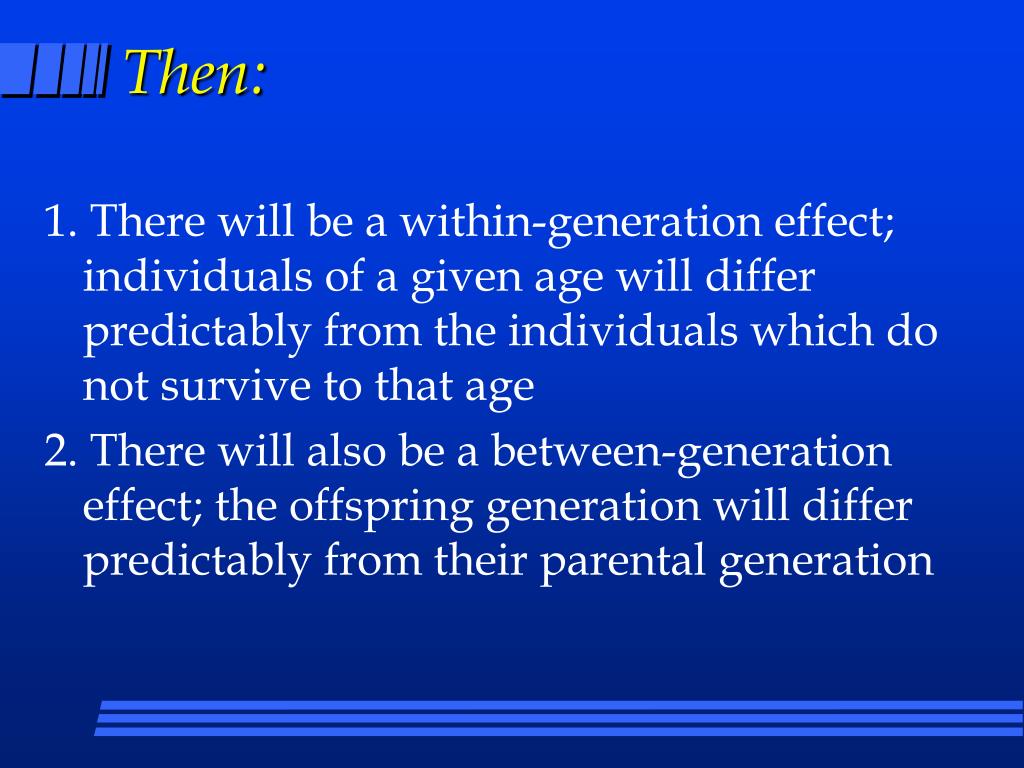 Then:

1. There will be a within-generation effect; individuals of a given age will differ predictably from the individuals which do not survive to that age

2. There will also be a between-generation effect; the offspring generation will differ predictably from their parental generation